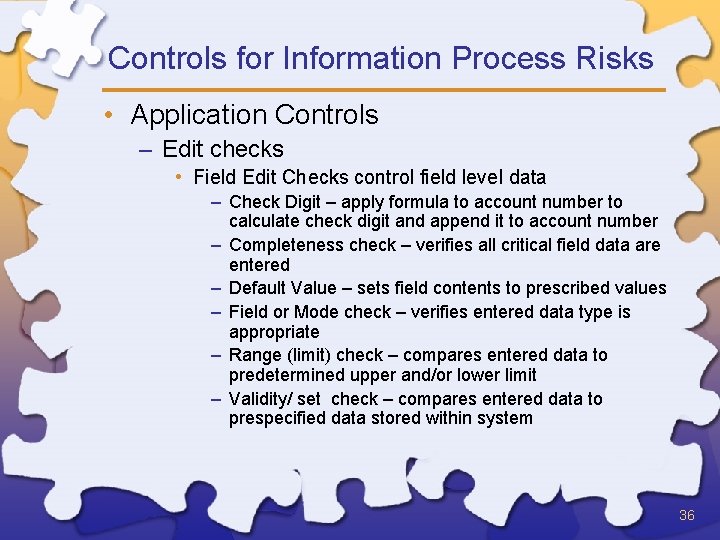 Controls for Information Process Risks

• Application Controls

– Edit checks

• Field Edit Checks control field level data

– Check Digit – apply formula to account number to calculate check digit and append it to account number

– Completeness check – verifies all critical field data are entered

– Default Value – sets field contents to prescribed values

– Field or Mode check – verifies entered data type is appropriate

– Range (limit) check – compares entered data to predetermined upper and/or lower limit

– Validity/ set check – compares entered data to prespecified data stored within system

36